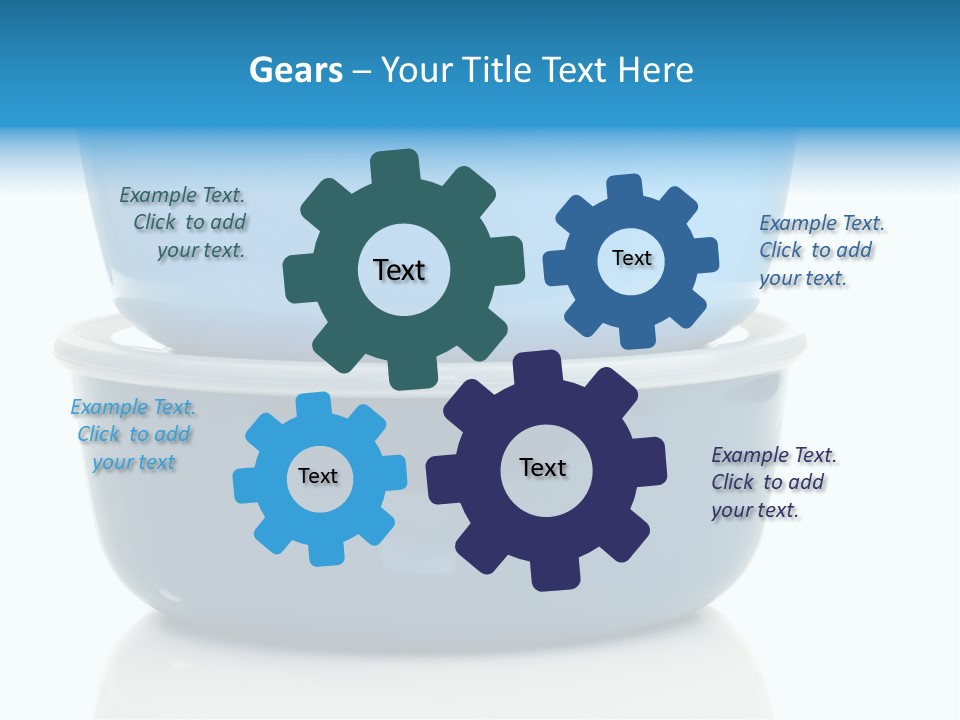 Gears – Your Title Text Here

Example Text. Click to add your text.

Text

Text

Example Text. Click to add your text.

Example Text. Click to add your text

Text

Text

Example Text. Click to add your text.